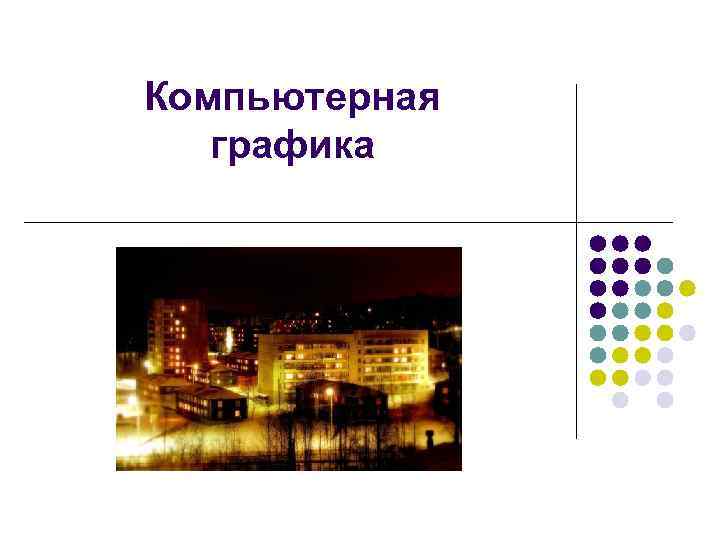 Компьютерная графика